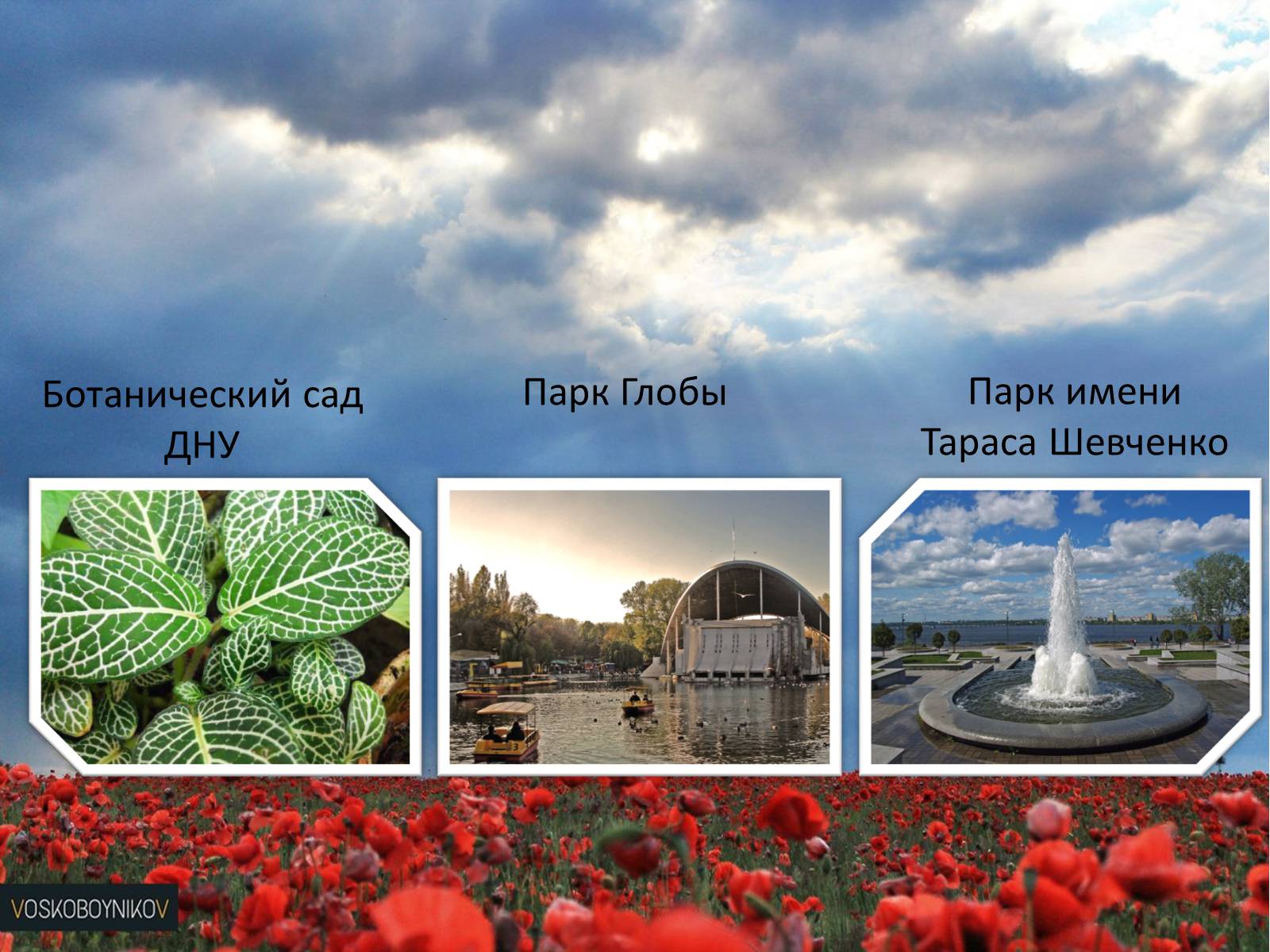 Ботанический сад ДНУ

Парк Глобы

Парк имени Тараса Шевченко

3

VOSKOBOYNIKOV